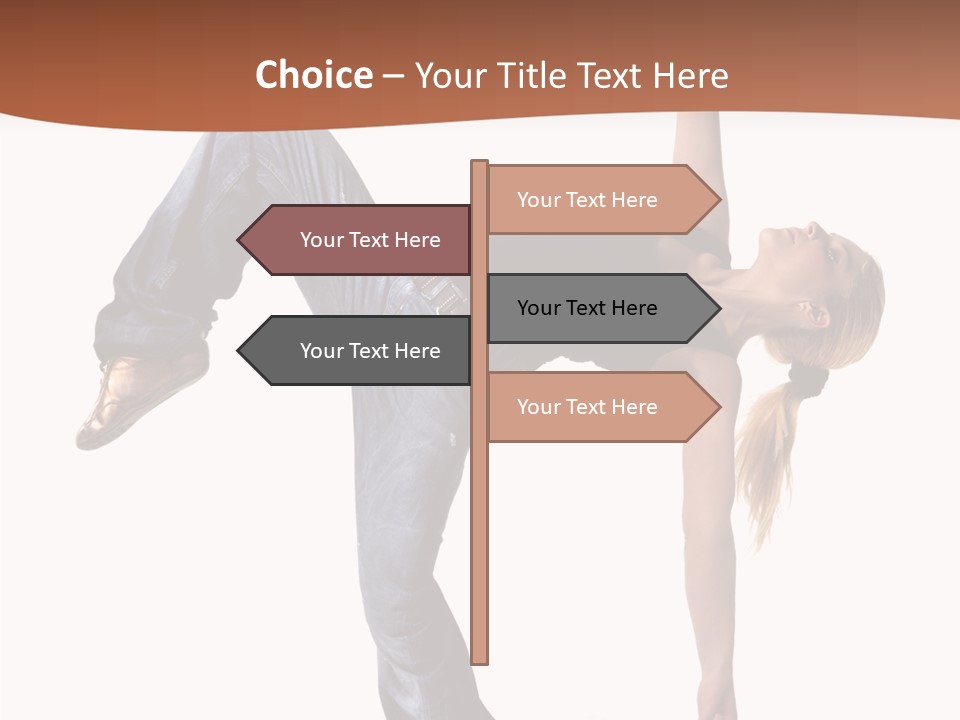 Choice – Your Title Text Here

Your Text Here

Your Text Here

Your Text Here

Your Text Here

Your Text Here